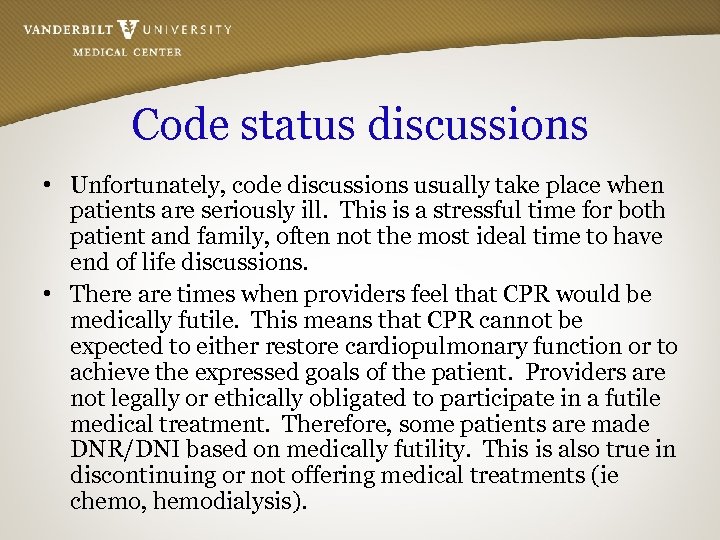 VANDERBILT UNIVERSITY
MEDICAL CENTER

Code status discussions

• Unfortunately, code discussions usually take place when patients are seriously ill. This is a stressful time for both patient and family, often not the most ideal time to have end of life discussions.

• There are times when providers feel that CPR would be medically futile. This means that CPR cannot be expected to either restore cardiopulmonary function or to achieve the expressed goals of the patient. Providers are not legally or ethically obligated to participate in a futile medical treatment. Therefore, some patients are made DNR/DNI based on medically futility. This is also true in discontinuing or not offering medical treatments (ie chemo, hemodialysis).